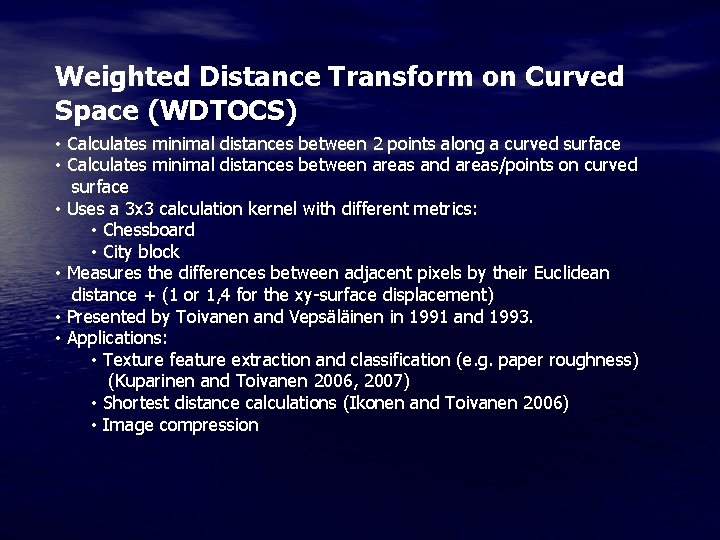 Weighted Distance Transform on Curved Space (WDTOCS)

• Calculates minimal distances between 2 points along a curved surface
• Calculates minimal distances between areas and areas/points on curved surface
• Uses a 3x3 calculation kernel with different metrics:
  • Chessboard
  • City block
• Measures the differences between adjacent pixels by their Euclidean distance + (1 or 1,4 for the xy-surface displacement)
• Presented by Toivanen and Vepsäläinen in 1991 and 1993.
• Applications:
  • Texture feature extraction and classification (e.g. paper roughness) (Kuparinen and Toivanen 2006, 2007)
  • Shortest distance calculations (Ikonen and Toivanen 2006)
  • Image compression